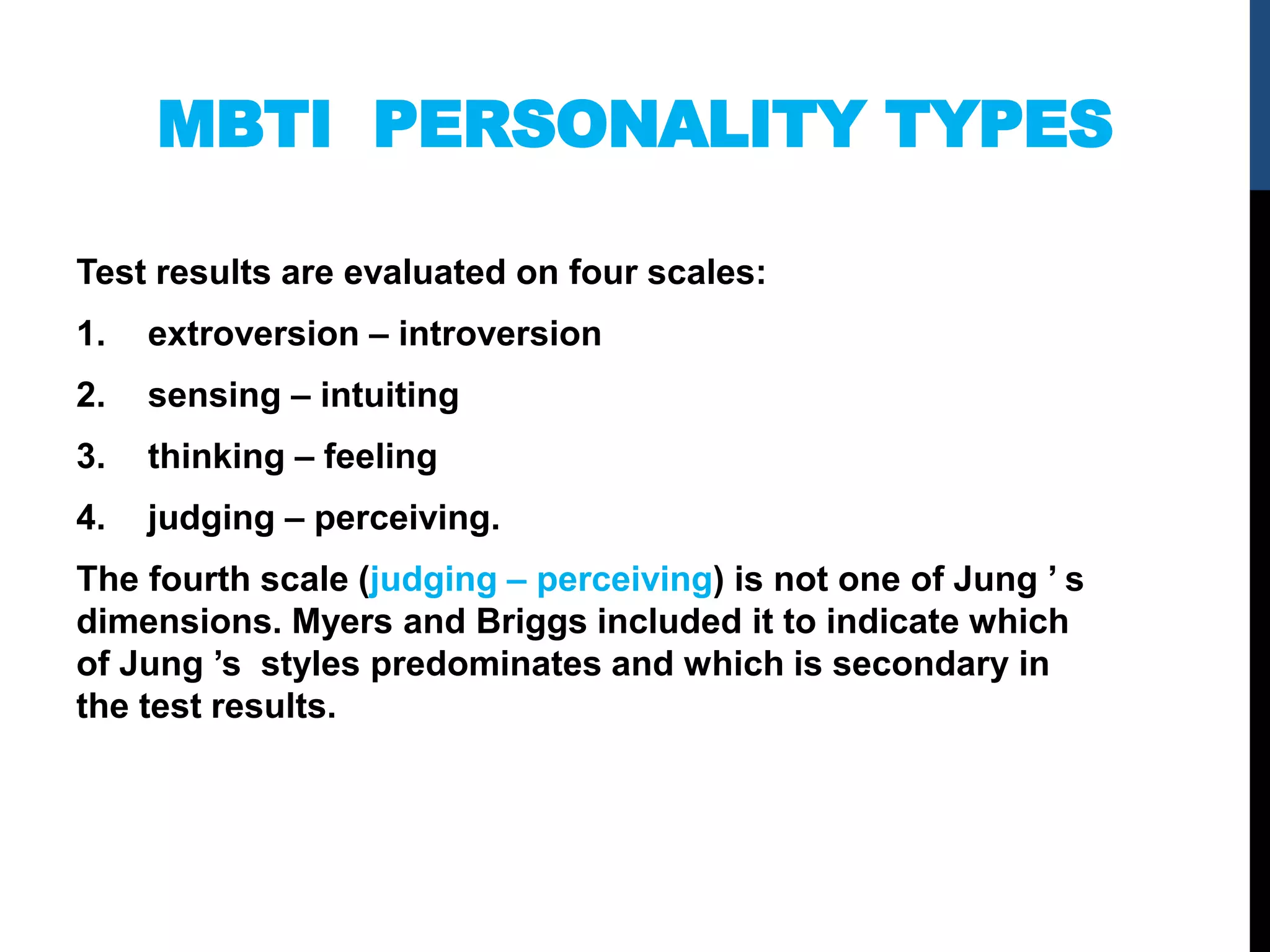 MBTI PERSONALITY TYPES

Test results are evaluated on four scales:

1. extroversion – introversion

2. sensing – intuiting

3. thinking – feeling

4. judging – perceiving.

The fourth scale (judging – perceiving) is not one of Jung ’ s dimensions. Myers and Briggs included it to indicate which of Jung ’s styles predominates and which is secondary in the test results.